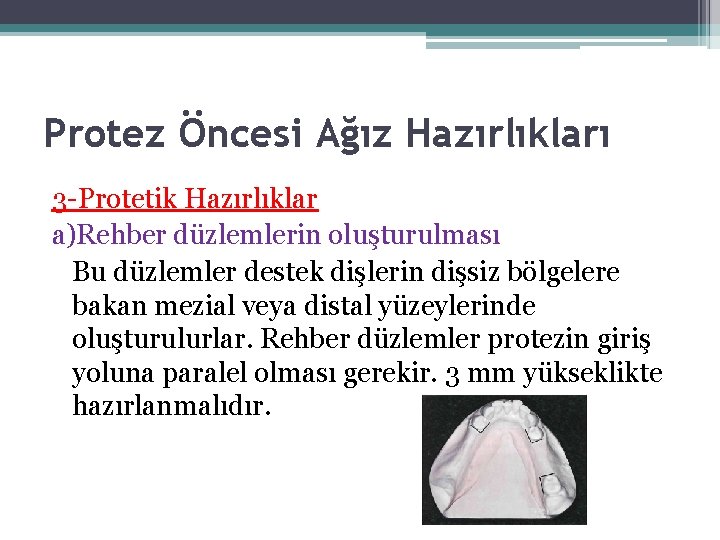 Protez Öncesi Ağız Hazırlıkları

3-Protetik Hazırlıklar

a)Rehber düzlemlerin oluşturulması

Bu düzlemler destek dişlerin dişsiz bölgelere bakan mezial veya distal yüzeylerinde oluşturulurlar. Rehber düzlemler protezin giriş yoluna paralel olması gerekir. 3 mm yükseklikte hazırlanmalıdır.